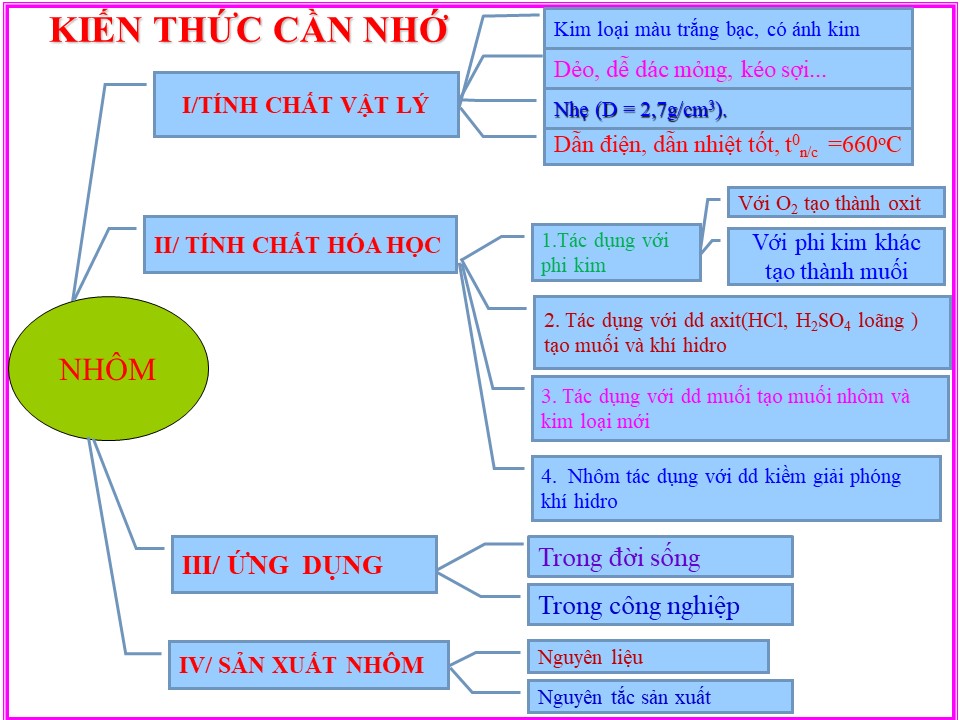 KIẾN THỨC CẦN NHỚ

NHÔM

I/TÍNH CHẤT VẬT LÝ

Kim loại màu trắng bạc, có ánh kim

Dẻo, dễ dác mỏng, kéo sợi...

Nhẹ (D = 2,7g/cm$^3$).

Dẫn điện, dẫn nhiệt tốt, $t^0_{n/c}$ =660$^o$C

II/ TÍNH CHẤT HÓA HỌC

1.Tác dụng với phi kim

Với $O_2$ tạo thành oxit

Với phi kim khác tạo thành muối

2. Tác dụng với dd axit(HCl, $H_2SO_4$ loãng ) tạo muối và khí hidro

3. Tác dụng với dd muối tạo muối nhôm và kim loại mới

4. Nhôm tác dụng với dd kiềm giải phóng khí hidro

III/ ỨNG DỤNG

Trong đời sống

Trong công nghiệp

IV/ SẢN XUẤT NHÔM

Nguyên liệu

Nguyên tắc sản xuất